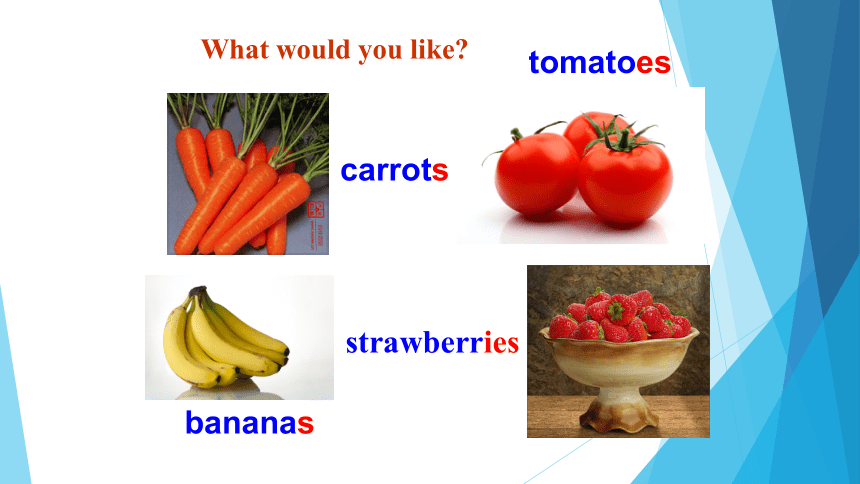 What would you like?

tomatoes

carrots

strawberries

bananas